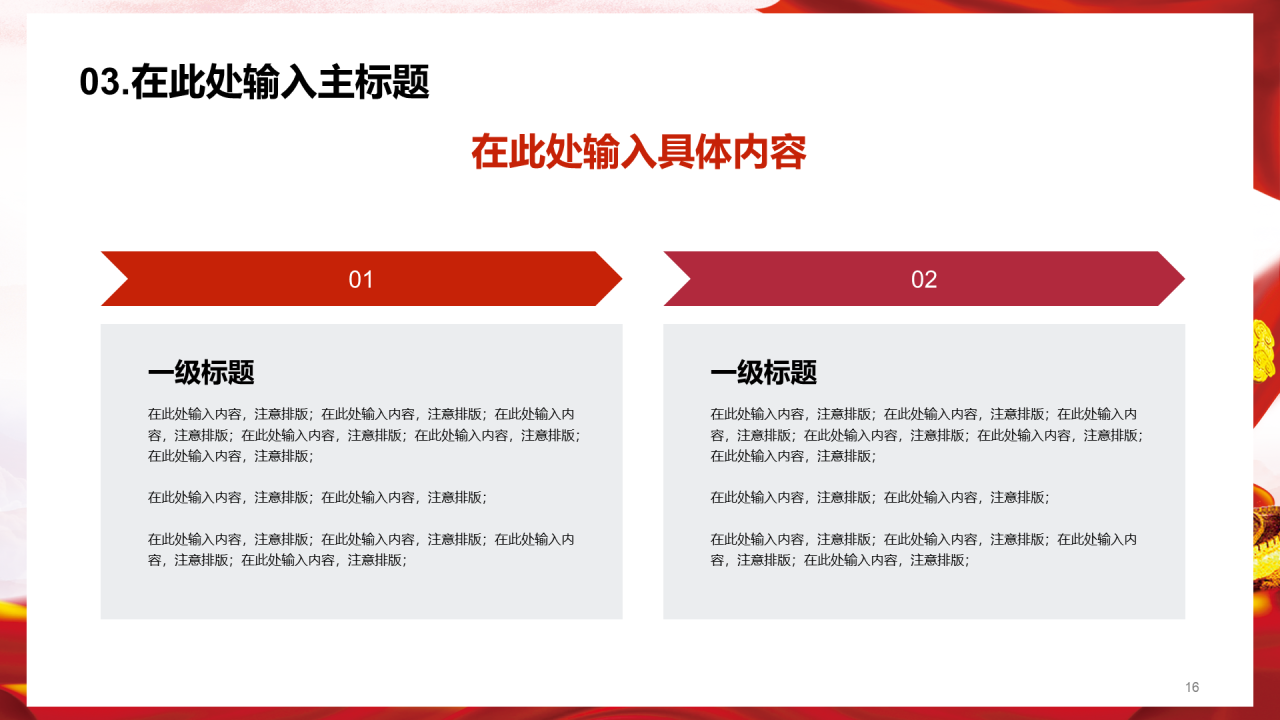 03.在此处输入主标题

在此处输入具体内容

01

一级标题

在此处输入内容，注意排版；在此处输入内容，注意排版；在此处输入内容，注意排版；在此处输入内容，注意排版；在此处输入内容，注意排版；在此处输入内容，注意排版；

在此处输入内容，注意排版；在此处输入内容，注意排版；

在此处输入内容，注意排版；在此处输入内容，注意排版；在此处输入内容，注意排版；在此处输入内容，注意排版；

02

一级标题

在此处输入内容，注意排版；在此处输入内容，注意排版；在此处输入内容，注意排版；在此处输入内容，注意排版；在此处输入内容，注意排版；在此处输入内容，注意排版；

在此处输入内容，注意排版；在此处输入内容，注意排版；

在此处输入内容，注意排版；在此处输入内容，注意排版；在此处输入内容，注意排版；在此处输入内容，注意排版；

16